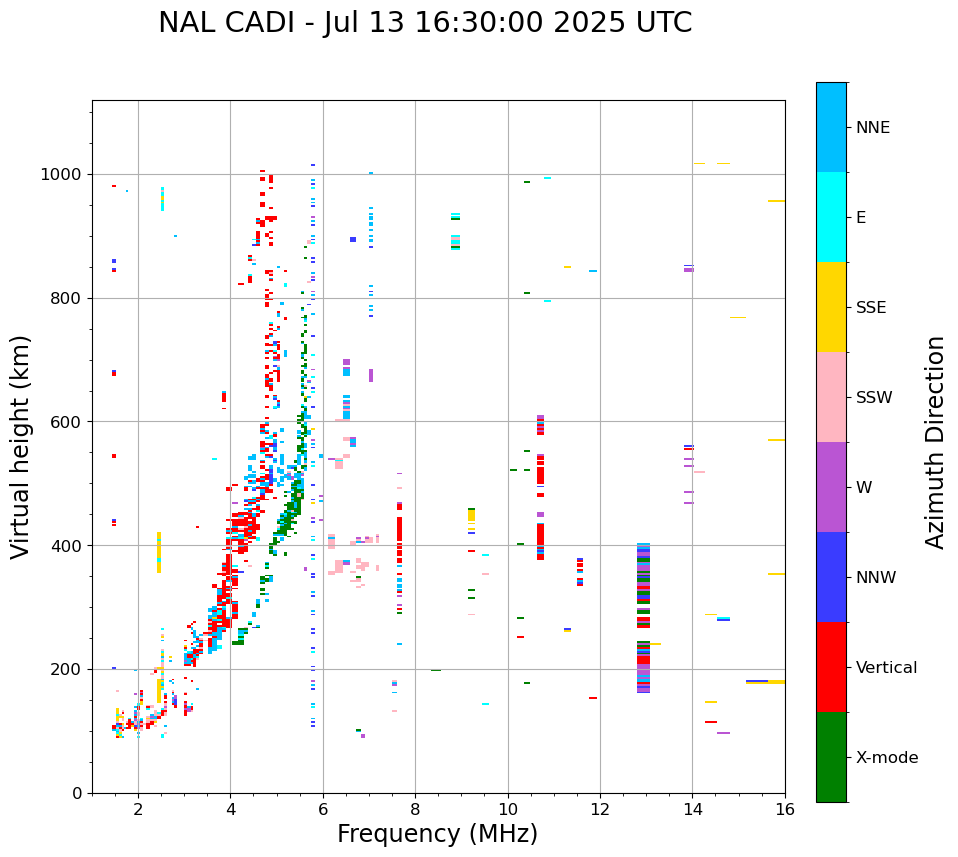 NAL CADI - Jul 13 16:30:00 2025 UTC

Virtual height (km)

1000
800
600
400
200
0

2
4
6
8
10
12
14
16

Frequency (MHz)

NNE
E
SSE
SSW
W
NNW
Vertical
X-mode

Azimuth Direction